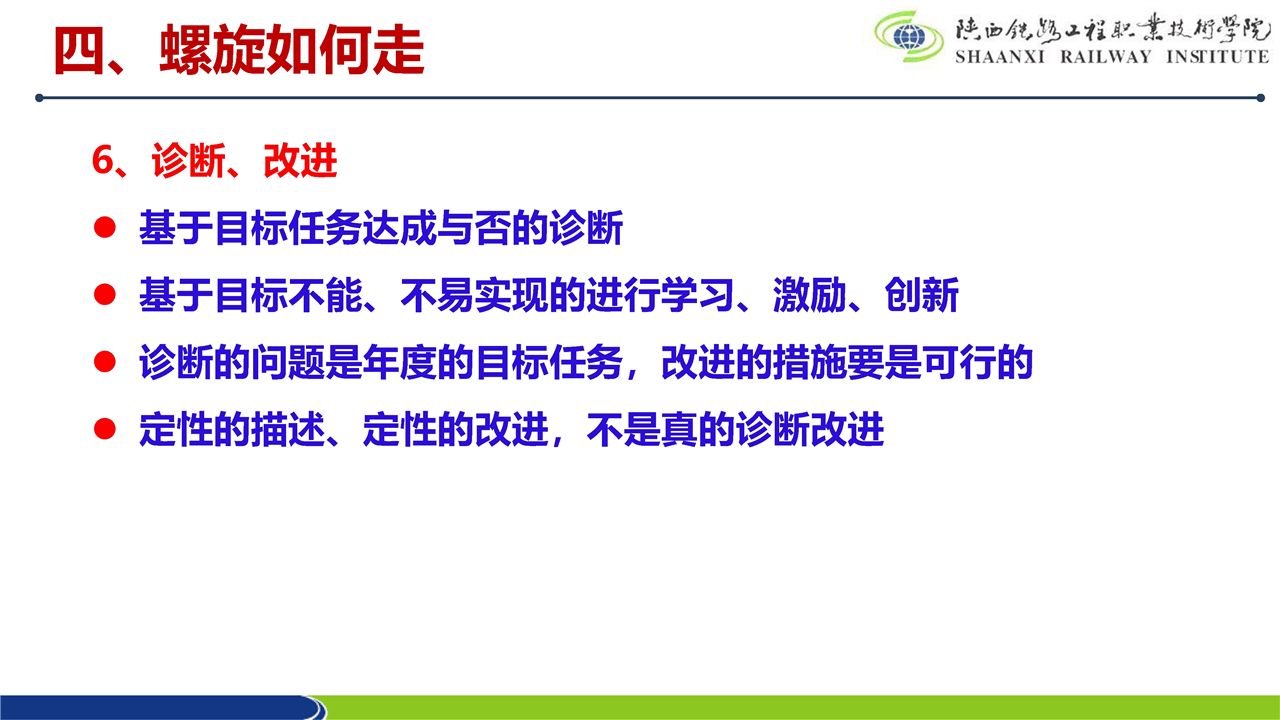 四、螺旋如何走

陕西铁路工程职业技术学院
SHAANXI RAILWAY INSTITUTE

6、诊断、改进

● 基于目标任务达成与否的诊断

● 基于目标不能、不易实现的进行学习、激励、创新

● 诊断的问题是年度的目标任务，改进的措施要是可行的

● 定性的描述、定性的改进，不是真的诊断改进